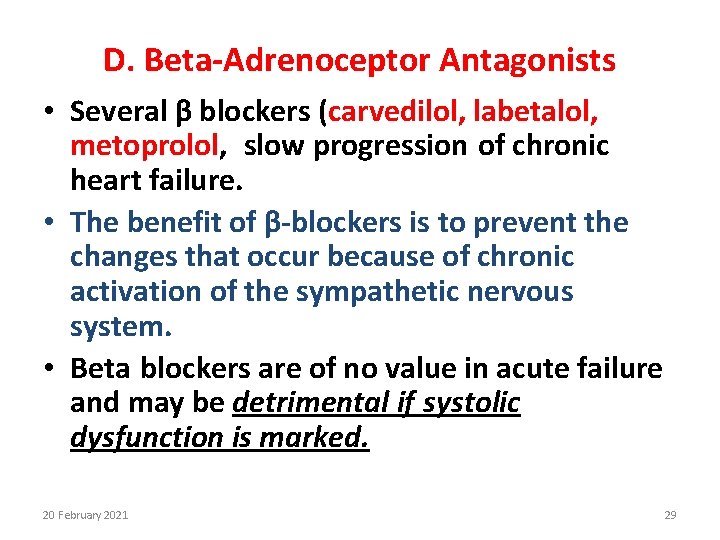 D. Beta-Adrenoceptor Antagonists

• Several β blockers (carvedilol, labetalol, metoprolol, slow progression of chronic heart failure.

• The benefit of β-blockers is to prevent the changes that occur because of chronic activation of the sympathetic nervous system.

• Beta blockers are of no value in acute failure and may be detrimental if systolic dysfunction is marked.

20 February 2021

29